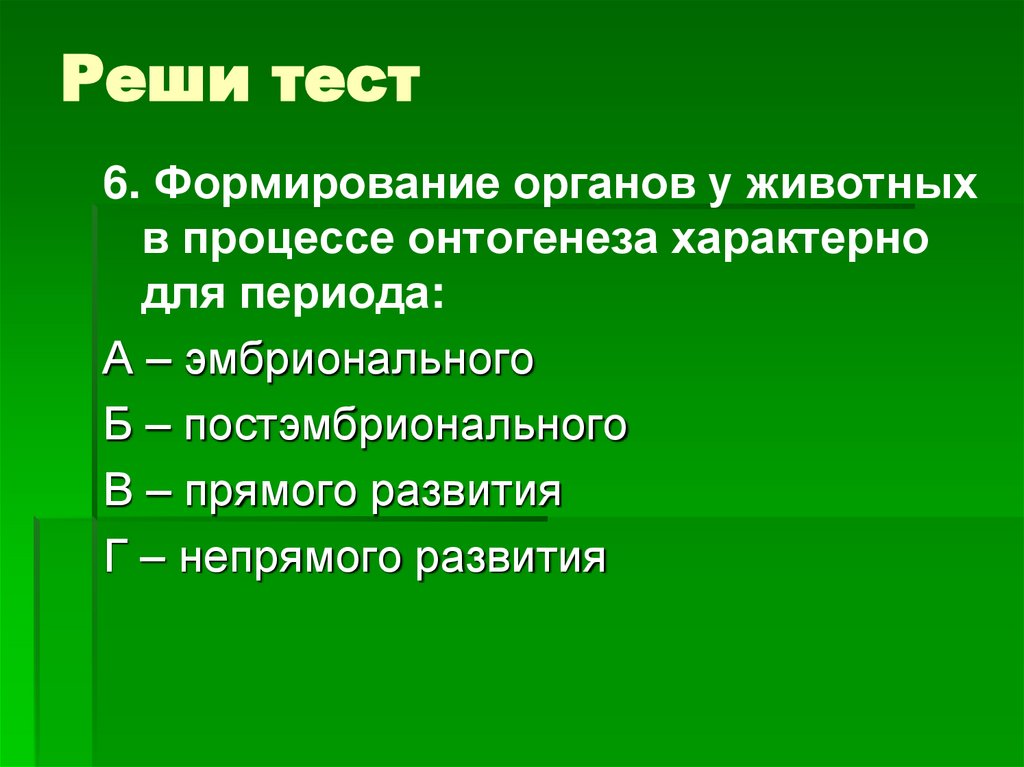 Реши тест

6. Формирование органов у животных в процессе онтогенеза характерно для периода:

А – эмбрионального

Б – постэмбрионального

В – прямого развития

Г – непрямого развития